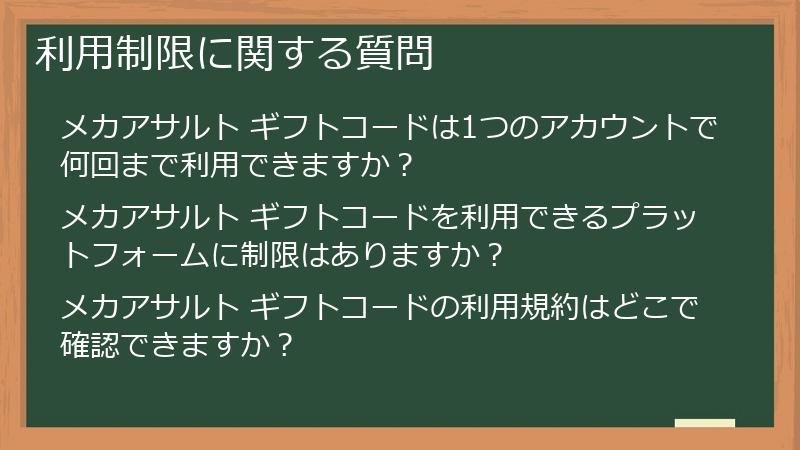 利用制限に関する質問

メカアサルト ギフトコードは1つのアカウントで何回まで利用できますか？

メカアサルト ギフトコードを利用できるプラットフォームに制限はありますか？

メカアサルト ギフトコードの利用規約はどこで確認できますか？